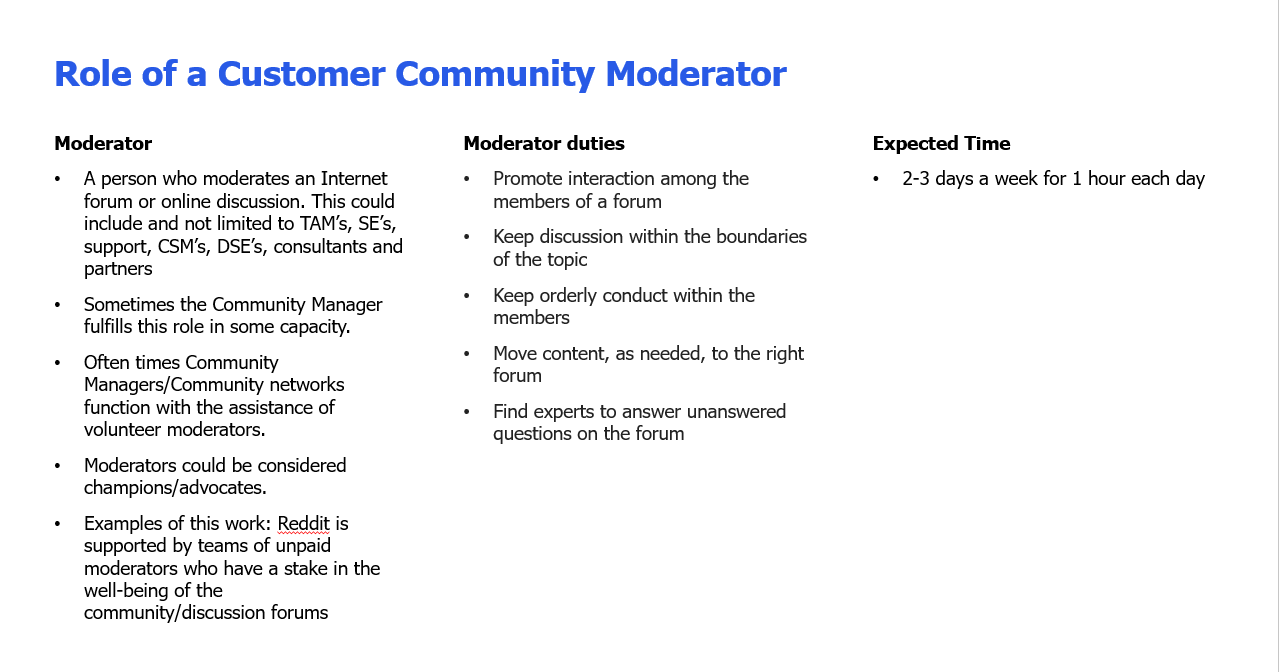 Role of a Customer Community Moderator

Moderator

• A person who moderates an Internet forum or online discussion. This could include and not limited to TAM's, SE's, support, CSM's, DSE's, consultants and partners

• Sometimes the Community Manager fulfills this role in some capacity.

• Often times Community Managers/Community networks function with the assistance of volunteer moderators.

• Moderators could be considered champions/advocates.

• Examples of this work: Reddit is supported by teams of unpaid moderators who have a stake in the well-being of the community/discussion forums

Moderator duties

• Promote interaction among the members of a forum

• Keep discussion within the boundaries of the topic

• Keep orderly conduct within the members

• Move content, as needed, to the right forum

• Find experts to answer unanswered questions on the forum

Expected Time

• 2-3 days a week for 1 hour each day